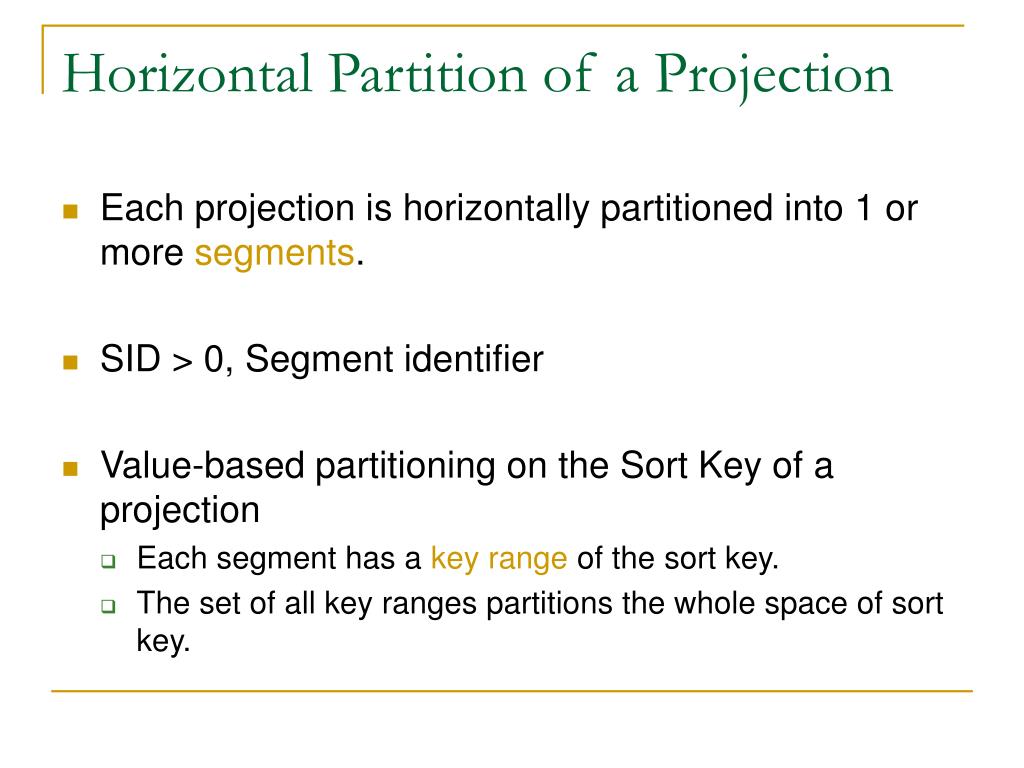 Horizontal Partition of a Projection

Each projection is horizontally partitioned into 1 or more segments.

SID > 0, Segment identifier

Value-based partitioning on the Sort Key of a projection

Each segment has a key range of the sort key.

The set of all key ranges partitions the whole space of sort key.